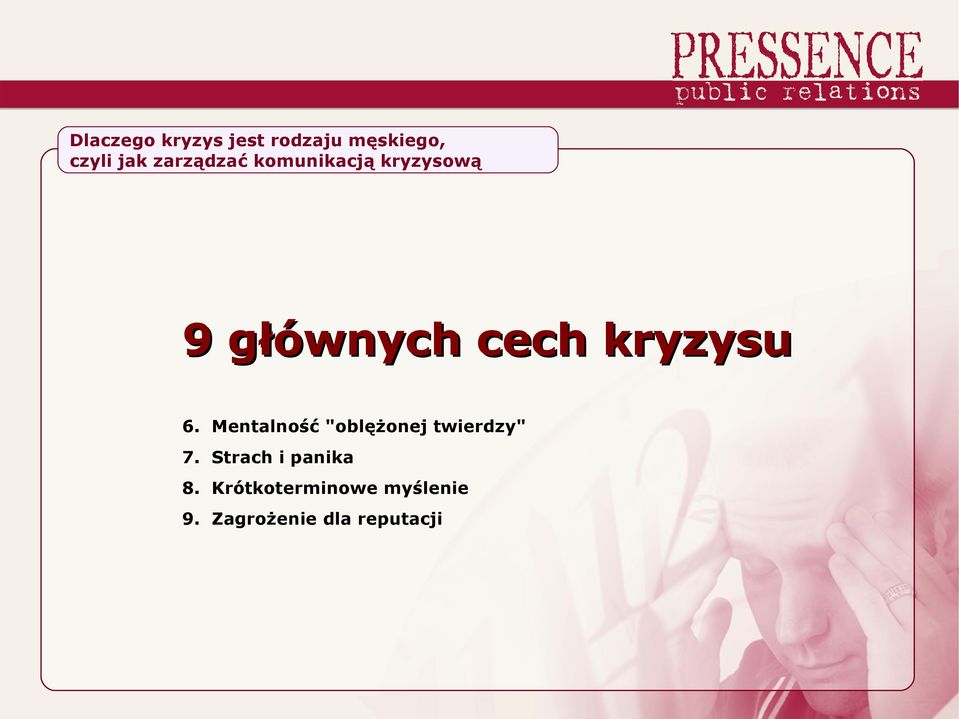 PRESSENCE
public relations

Dlaczego kryzys jest rodzaju męskiego, czyli jak zarządzać komunikacją kryzysową

9 głównych cech kryzysu

6. Mentalność "oblężonej twierdzy"
7. Strach i panika
8. Krótkoterminowe myślenie
9. Zagrożenie dla reputacji